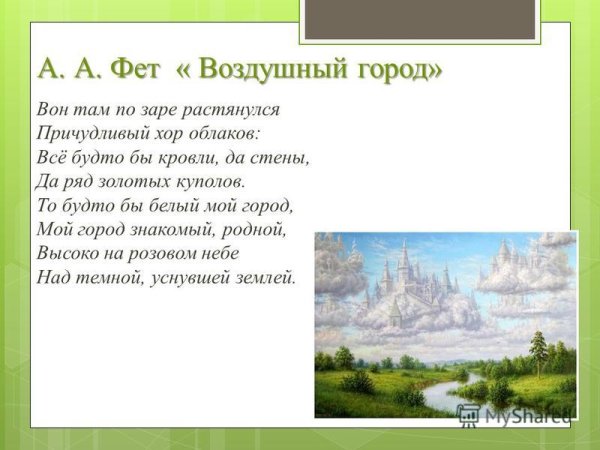 А. А. Фет « Воздушный город»

Вон там по заре растянулся
Причудливый хор облаков:
Всё будто бы кровли, да стены,
Да ряд золотых куполов.
То будто бы белый мой город,
Мой город знакомый, родной,
Высоко на розовом небе
Над темной, уснувшей землей.

MyShared